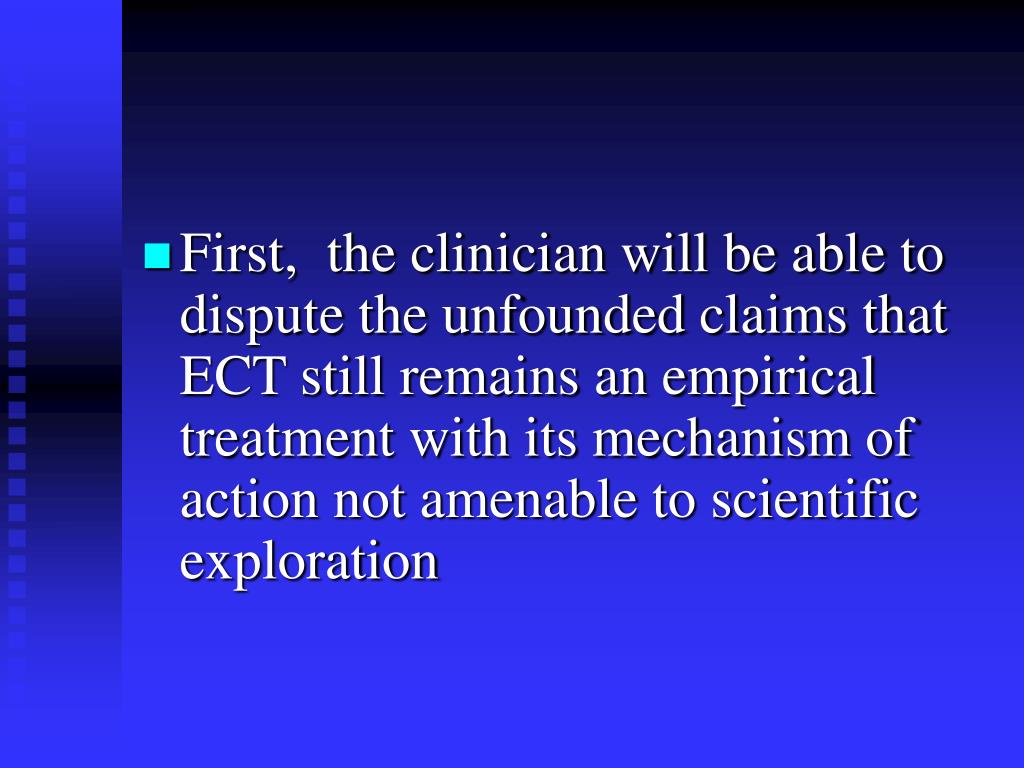 First,  the clinician will be able to dispute the unfounded claims that ECT still remains an empirical treatment with its mechanism of action not amenable to scientific exploration